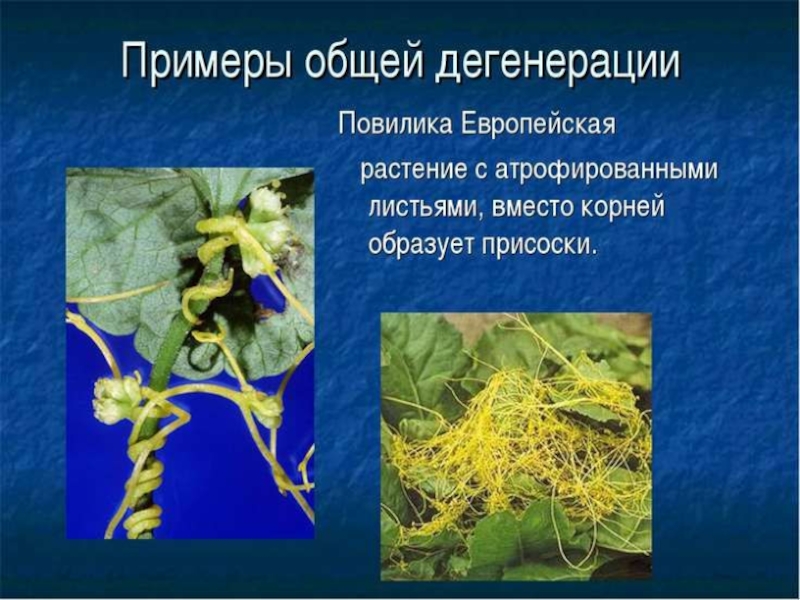 Примеры общей дегенерации

Повилика Европейская

растение с атрофированными листьями, вместо корней образует присоски.